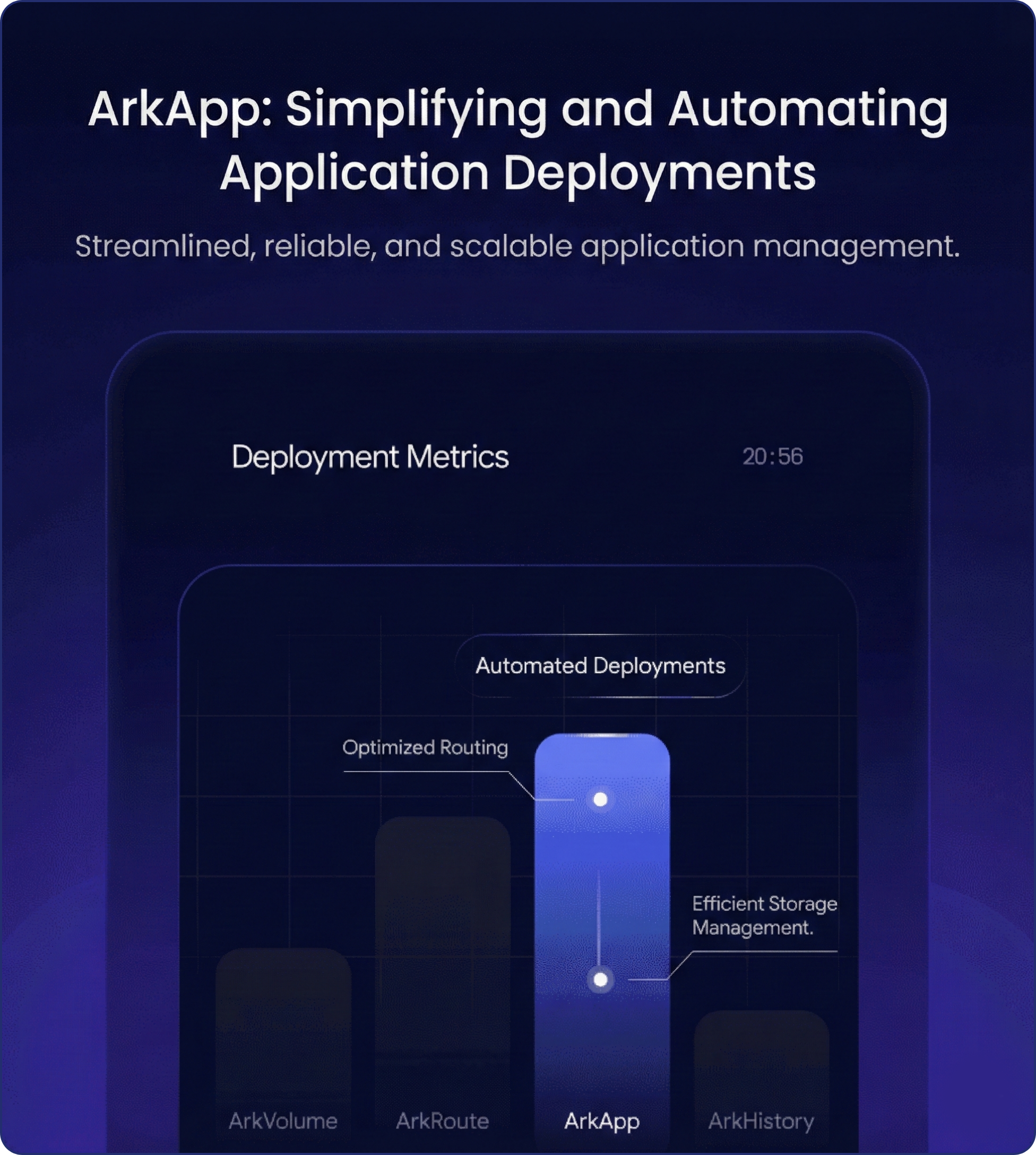 ArkApp: Simplifying and Automating Application Deployments

Streamlined, reliable, and scalable application management.

Deployment Metrics

20:56

Automated Deployments

Optimized Routing

Efficient Storage Management.

ArkVolume

ArkRoute

ArkApp

ArkHistory